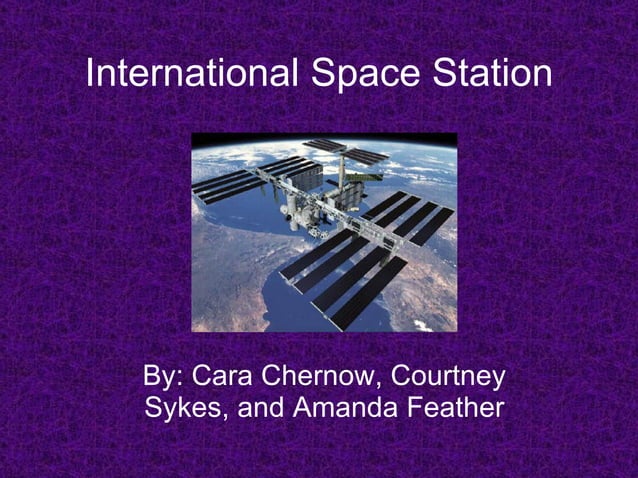 International Space Station

By: Cara Chernow, Courtney Sykes, and Amanda Feather